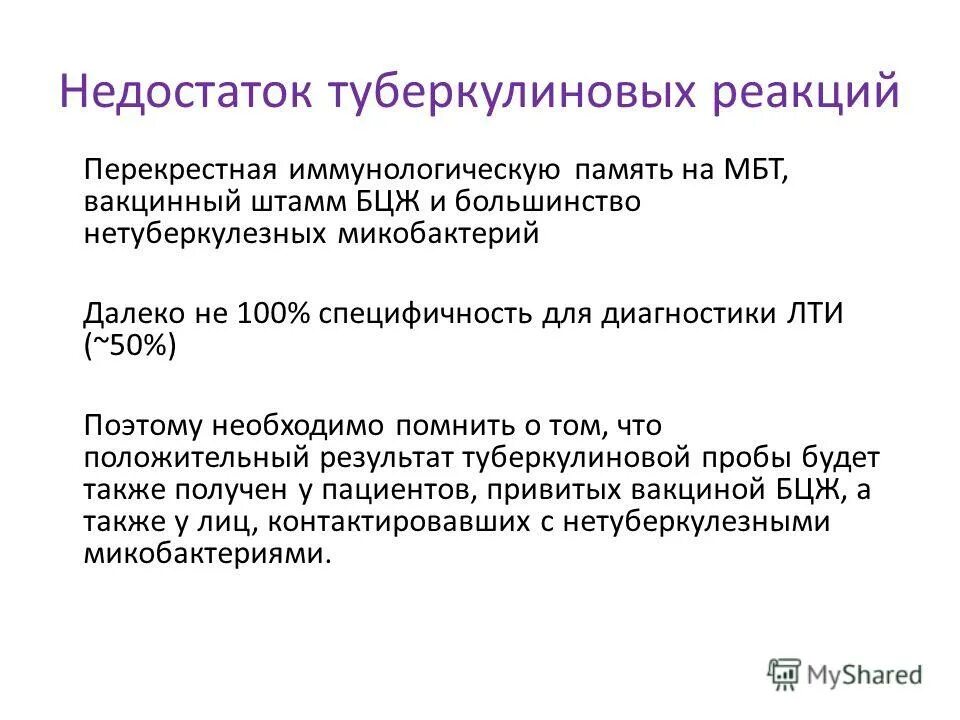 Недостаток туберкулиновых реакций

Перекрестная иммунологическую память на МБТ, вакцинный штамм БЦЖ и большинство нетуберкулезных микобактерий

Далеко не 100% специфичность для диагностики ЛТИ (~50%)

Поэтому необходимо помнить о том, что положительный результат туберкулиновой пробы будет также получен у пациентов, привитых вакциной БЦЖ, а также у лиц, контактировавших с нетуберкулезными микобактериями.

MyShared